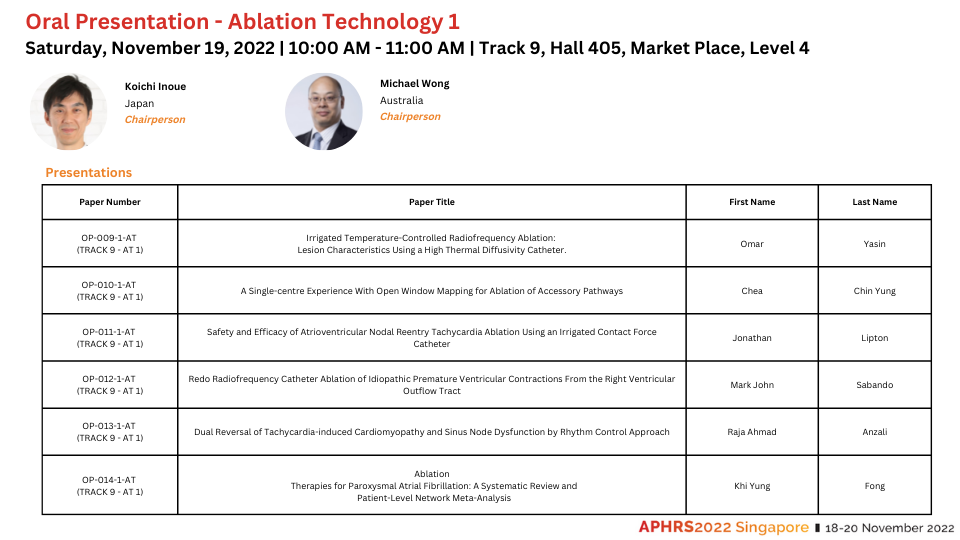 Oral Presentation - Ablation Technology 1

Saturday, November 19, 2022 | 10:00 AM - 11:00 AM | Track 9, Hall 405, Market Place, Level 4

Koichi Inoue
Japan
Chairperson

Michael Wong
Australia
Chairperson

Presentations

| Paper Number | Paper Title | First Name | Last Name |
|---|---|---|---|
| OP-009-1-AT (TRACK 9 - AT 1) | Irrigated Temperature-Controlled Radiofrequency Ablation: Lesion Characteristics Using a High Thermal Diffusivity Catheter. | Omar | Yasin |
| OP-010-1-AT (TRACK 9 - AT 1) | A Single-centre Experience With Open Window Mapping for Ablation of Accessory Pathways | Chea | Chin Yung |
| OP-011-1-AT (TRACK 9 - AT 1) | Safety and Efficacy of Atrioventricular Nodal Reentry Tachycardia Ablation Using an Irrigated Contact Force Catheter | Jonathan | Lipton |
| OP-012-1-AT (TRACK 9 - AT 1) | Redo Radiofrequency Catheter Ablation of Idiopathic Premature Ventricular Contractions From the Right Ventricular Outflow Tract | Mark John | Sabando |
| OP-013-1-AT (TRACK 9 - AT 1) | Dual Reversal of Tachycardia-induced Cardiomyopathy and Sinus Node Dysfunction by Rhythm Control Approach | Raja Ahmad | Anzali |
| OP-014-1-AT (TRACK 9 - AT 1) | Ablation Therapies for Paroxysmal Atrial Fibrillation: A Systematic Review and Patient-Level Network Meta-Analysis | Khi Yung | Fong |

APHRS2022 Singapore | 18-20 November 2022